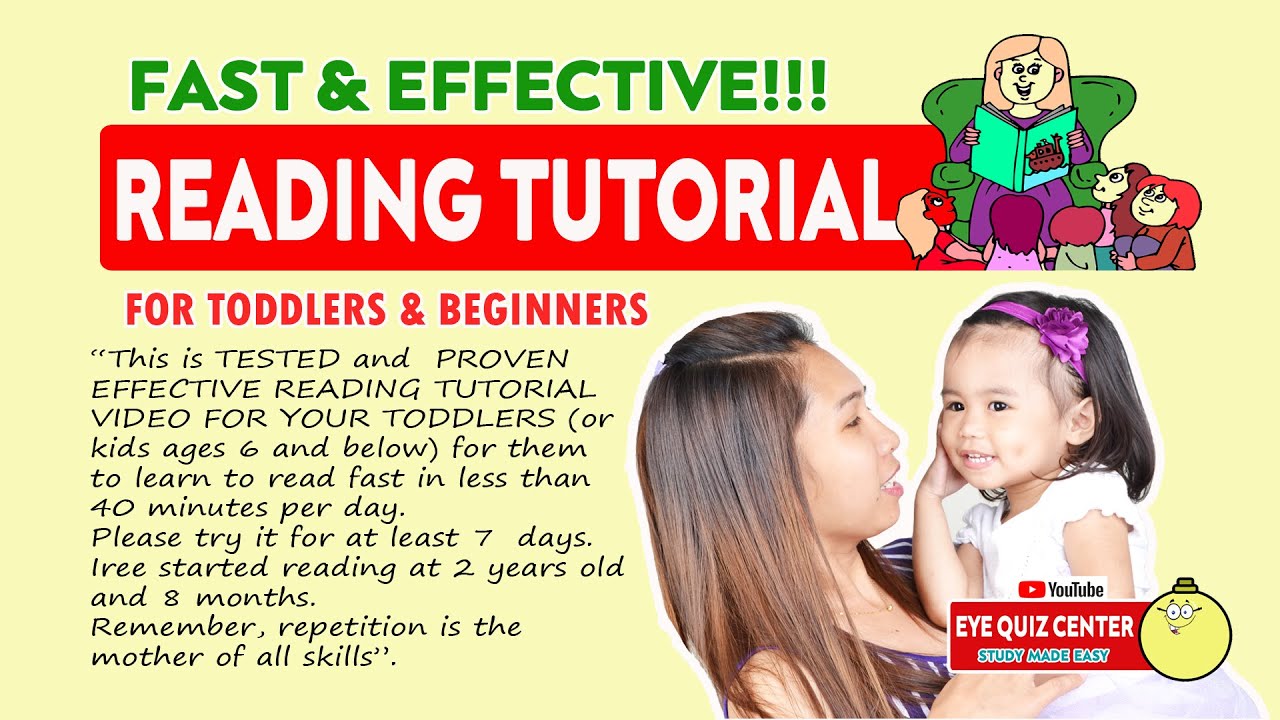 FAST & EFFECTIVE!!!

READING TUTORIAL

FOR TODDLERS & BEGINNERS

“This is TESTED and PROVEN EFFECTIVE READING TUTORIAL VIDEO FOR YOUR TODDLERS (or kids ages 6 and below) for them to learn to read fast in less than 40 minutes per day.
Please try it for at least 7 days.
Iree started reading at 2 years old and 8 months.
Remember, repetition is the mother of all skills”.

YouTube
EYE QUIZ CENTER
STUDY MADE EASY